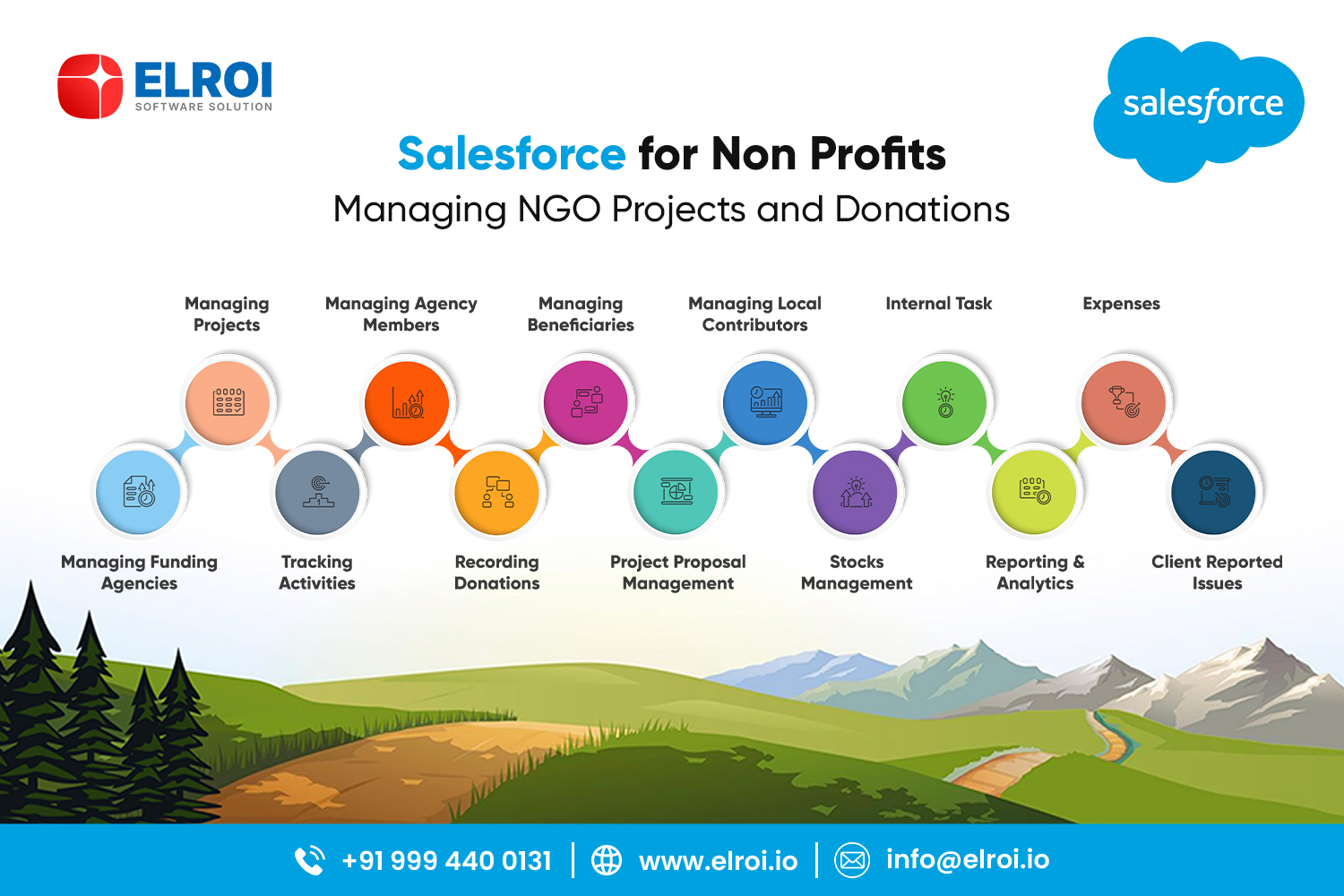 ELROI
SOFTWARE SOLUTION

salesforce

Salesforce for Non Profits
Managing NGO Projects and Donations

Managing Projects

Managing Agency Members

Managing Beneficiaries

Managing Local Contributors

Internal Task

Expenses

Managing Funding Agencies

Tracking Activities

Recording Donations

Project Proposal Management

Stocks Management

Reporting & Analytics

Client Reported Issues

+91 999 440 0131 | www.elroi.io | info@elroi.io